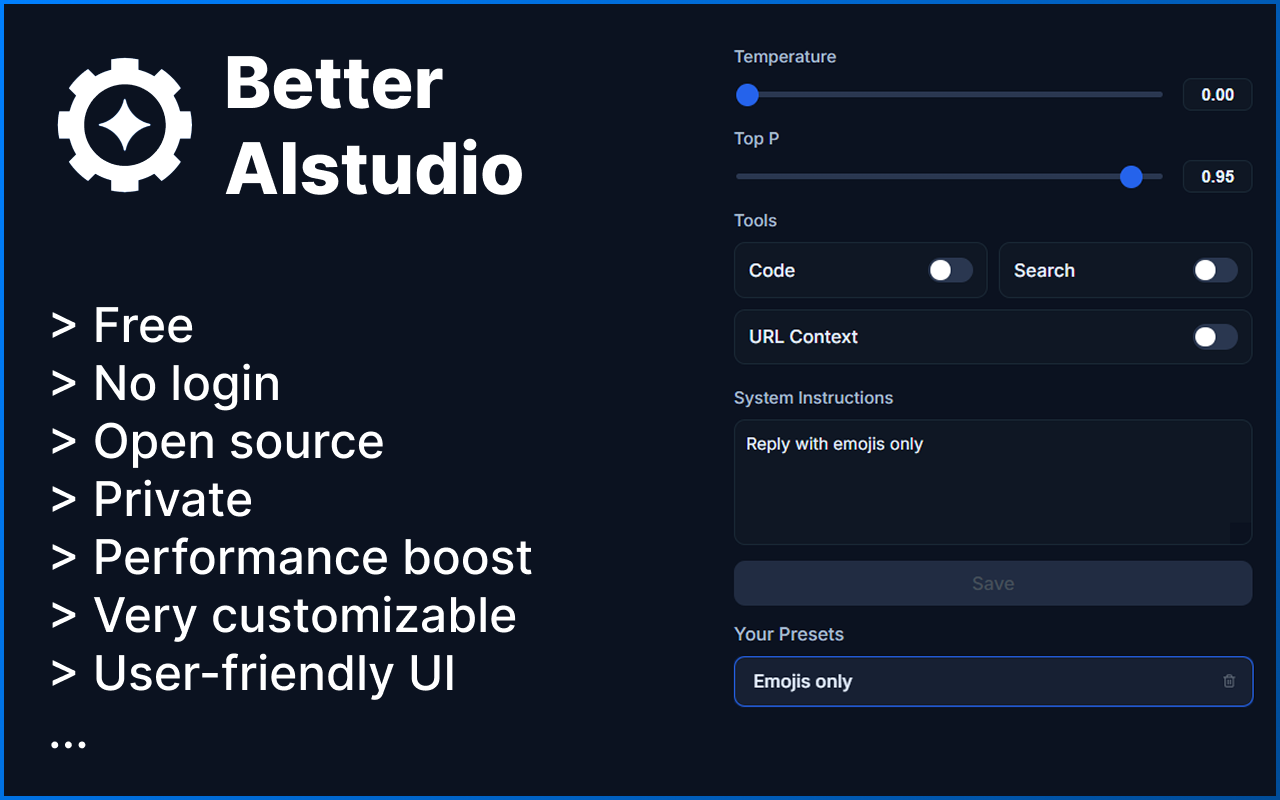 Better AIstudio

> Free
> No login
> Open source
> Private
> Performance boost
> Very customizable
> User-friendly UI
...

Temperature
0.00
Top P
0.95
Tools
Code
Search
URL Context
System Instructions
Reply with emojis only
Save
Your Presets
Emojis only